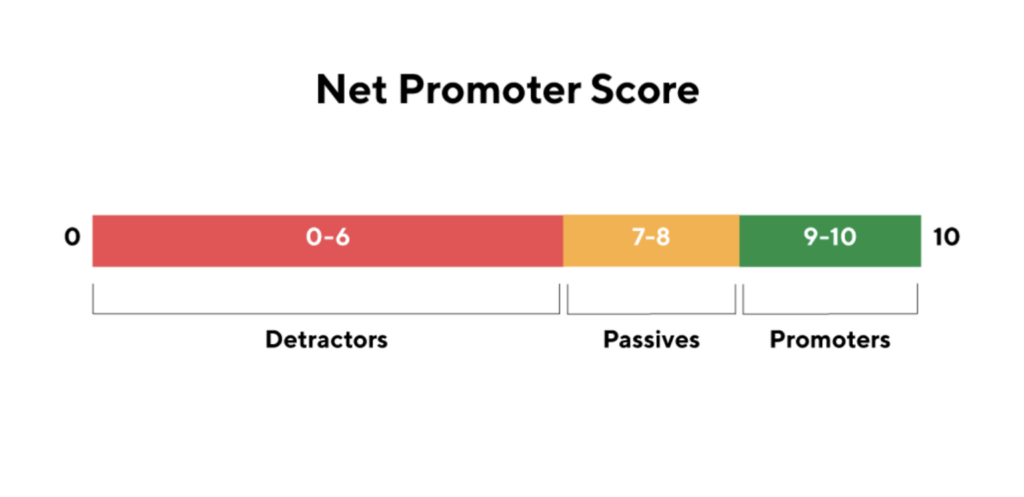 Net Promoter Score

0 0-6 7-8 9-10 10

Detractors Passives Promoters